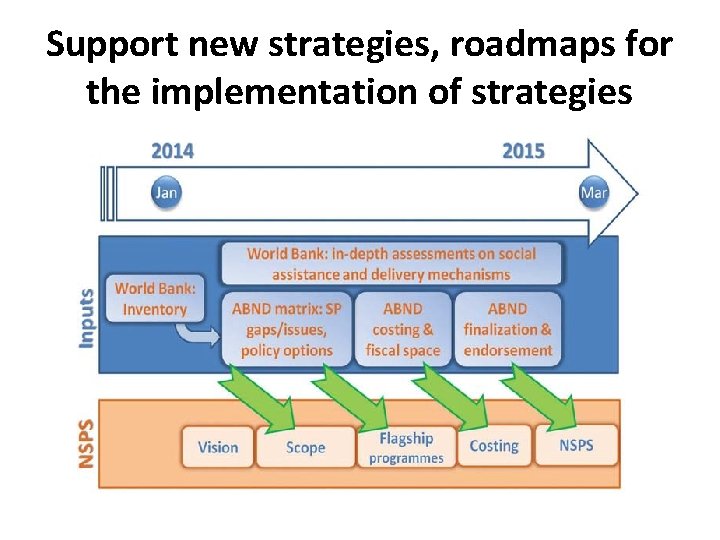 Support new strategies, roadmaps for the implementation of strategies

2014

2015

Jan

Mar

Inputs

World Bank: in-depth assessments on social assistance and delivery mechanisms

World Bank: Inventory

ABND matrix: SP gaps/issues, policy options

ABND costing & fiscal space

ABND finalization & endorsement

NSPS

Vision

Scope

Flagship programmes

Costing

NSPS